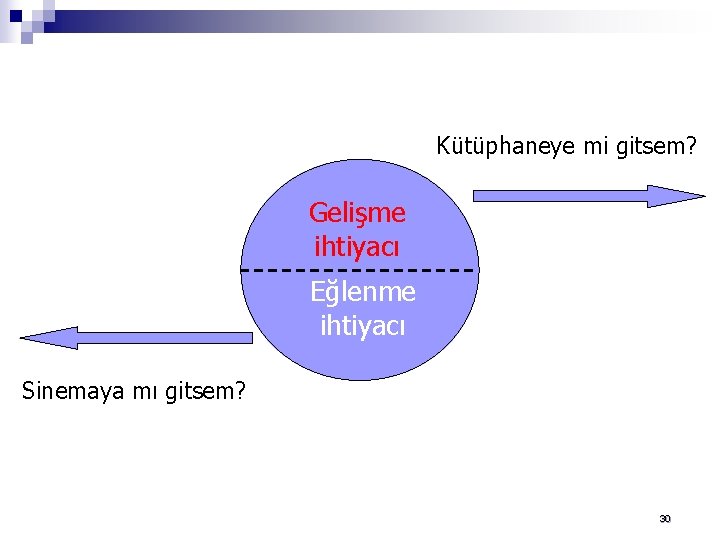 Kütüphaneye mi gitsem?

Gelişme ihtiyacı

Eğlenme ihtiyacı

Sinemaya mı gitsem?

30